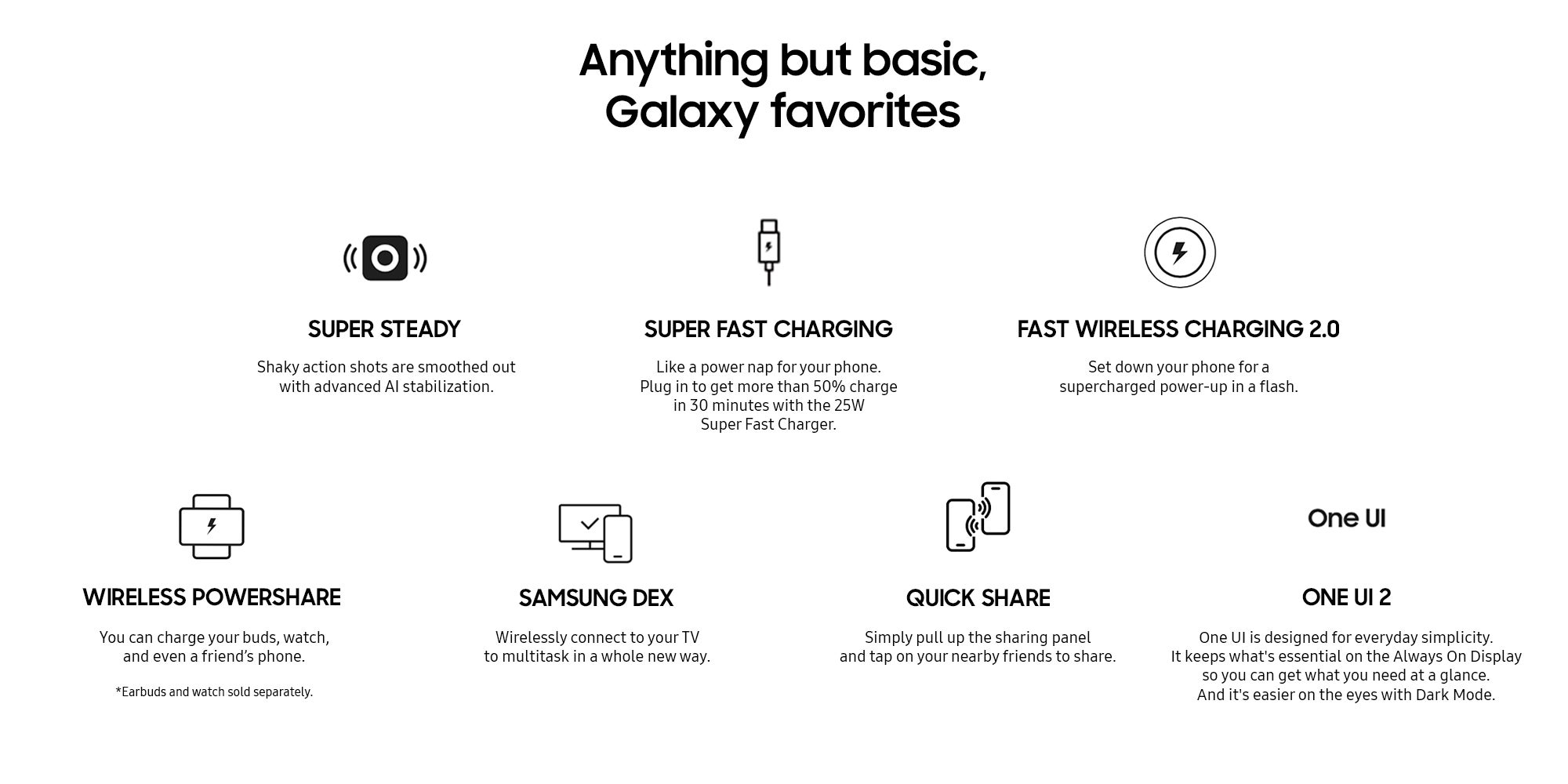 Anything but basic,
Galaxy favorites

SUPER STEADY

Shaky action shots are smoothed out with advanced AI stabilization.

SUPER FAST CHARGING

Like a power nap for your phone. Plug in to get more than 50% charge in 30 minutes with the 25W Super Fast Charger.

FAST WIRELESS CHARGING 2.0

Set down your phone for a supercharged power-up in a flash.

WIRELESS POWERSHARE

You can charge your buds, watch, and even a friend's phone.

*Earbuds and watch sold separately.

SAMSUNG DEX

Wirelessly connect to your TV to multitask in a whole new way.

QUICK SHARE

Simply pull up the sharing panel and tap on your nearby friends to share.

One UI

ONE UI 2

One UI is designed for everyday simplicity. It keeps what's essential on the Always On Display so you can get what you need at a glance. And it's easier on the eyes with Dark Mode.